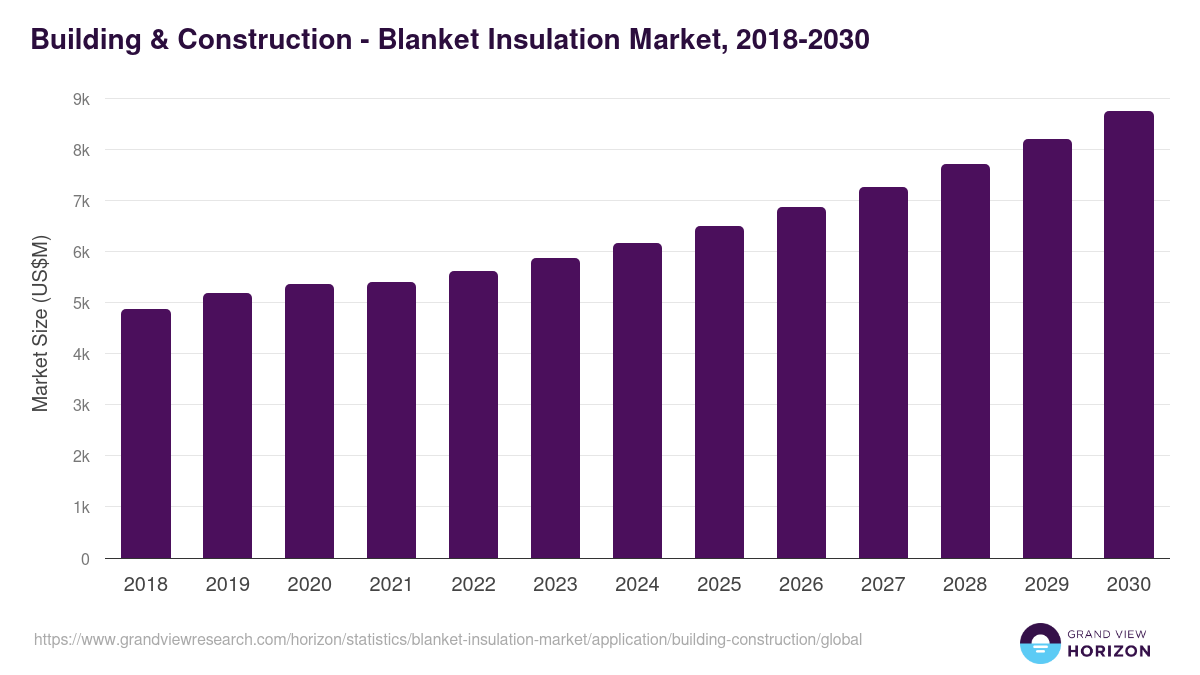 Building & Construction - Blanket Insulation Market, 2018-2030

Market Size (US$M)

9k
8k
7k
6k
5k
4k
3k
2k
1k
0

2018 2019 2020 2021 2022 2023 2024 2025 2026 2027 2028 2029 2030

https://www.grandviewresearch.com/horizon/statistics/blanket-insulation-market/application/building-construction/global

GRAND VIEW
HORIZON